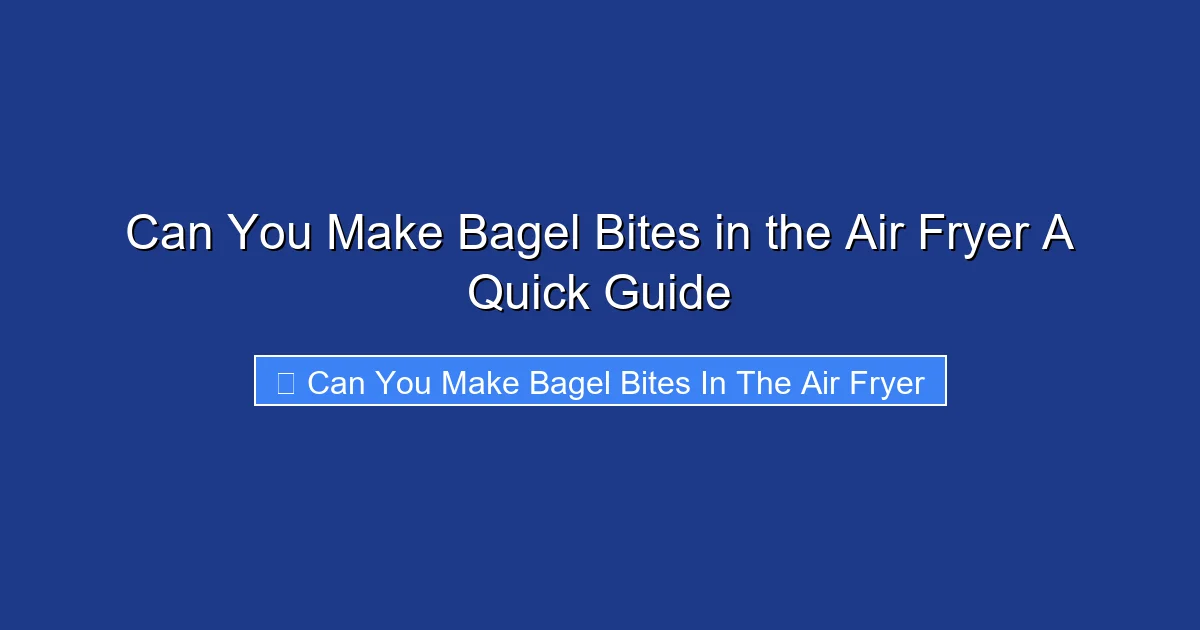 Can You Make Bagel Bites in the Air Fryer A Quick Guide

Can You Make Bagel Bites In The Air Fryer